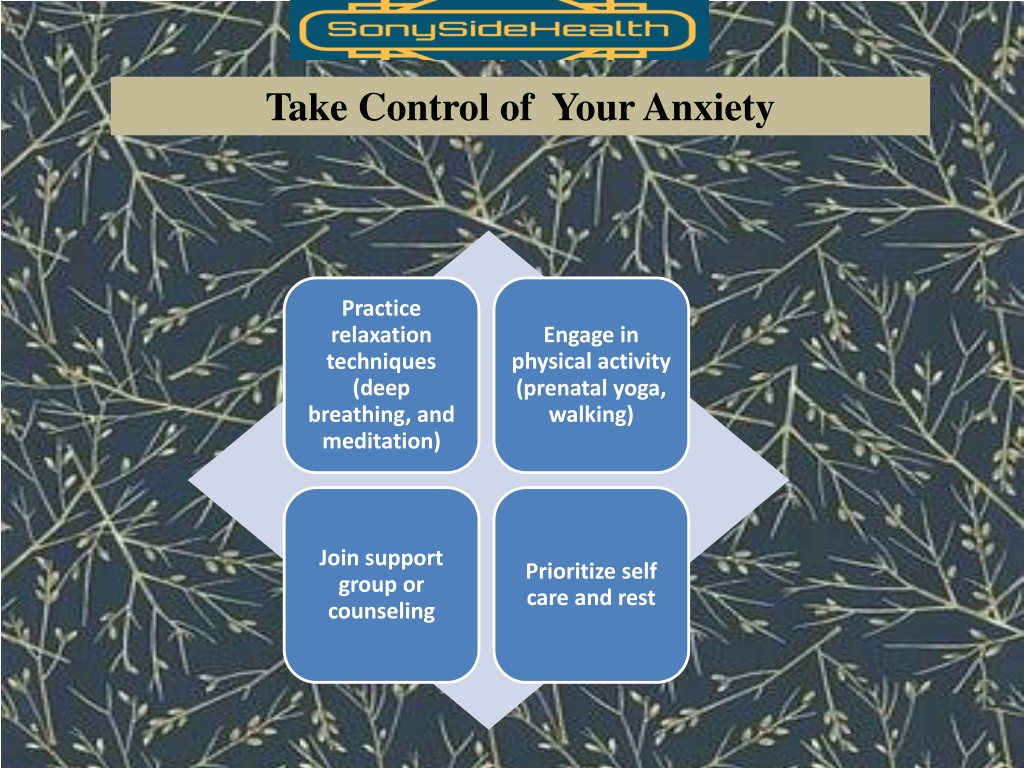 SonySideHealth

Take Control of Your Anxiety

Practice relaxation techniques (deep breathing, and meditation)

Engage in physical activity (prenatal yoga, walking)

Join support group or counseling

Prioritize self care and rest